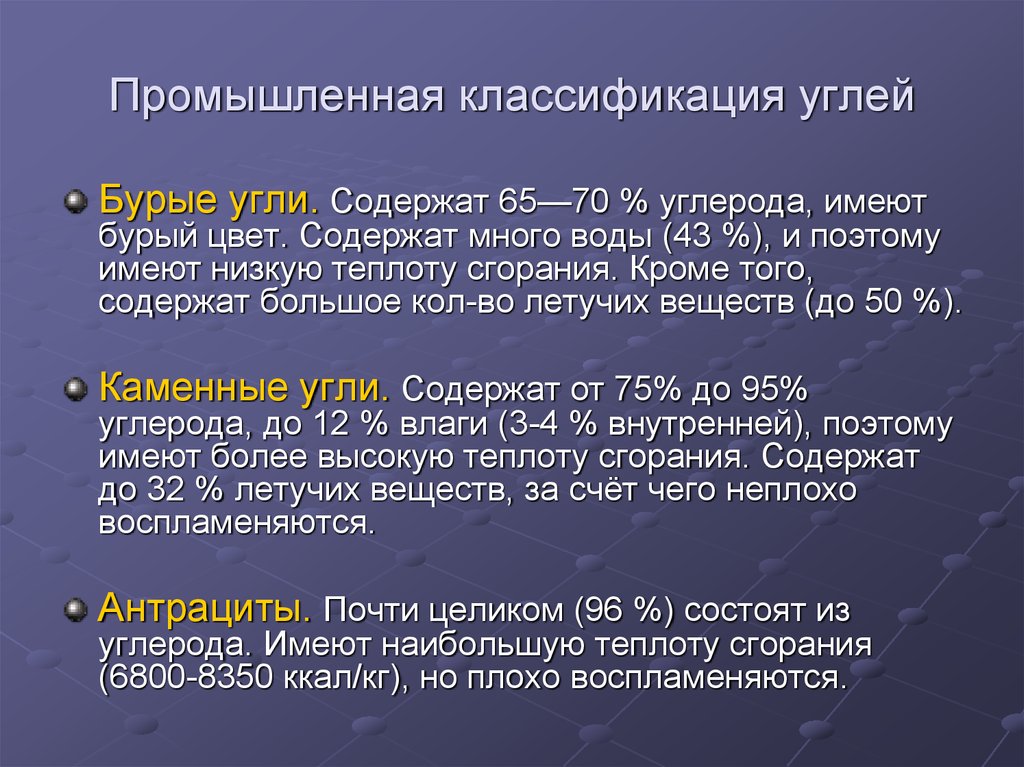 Промышленная классификация углей

Бурые угли. Содержат 65—70 % углерода, имеют бурый цвет. Содержат много воды (43 %), и поэтому имеют низкую теплоту сгорания. Кроме того, содержат большое кол-во летучих веществ (до 50 %).

Каменные угли. Содержат от 75% до 95% углерода, до 12 % влаги (3-4 % внутренней), поэтому имеют более высокую теплоту сгорания. Содержат до 32 % летучих веществ, за счёт чего неплохо воспламеняются.

Антрациты. Почти целиком (96 %) состоят из углерода. Имеют наибольшую теплоту сгорания (6800-8350 ккал/кг), но плохо воспламеняются.